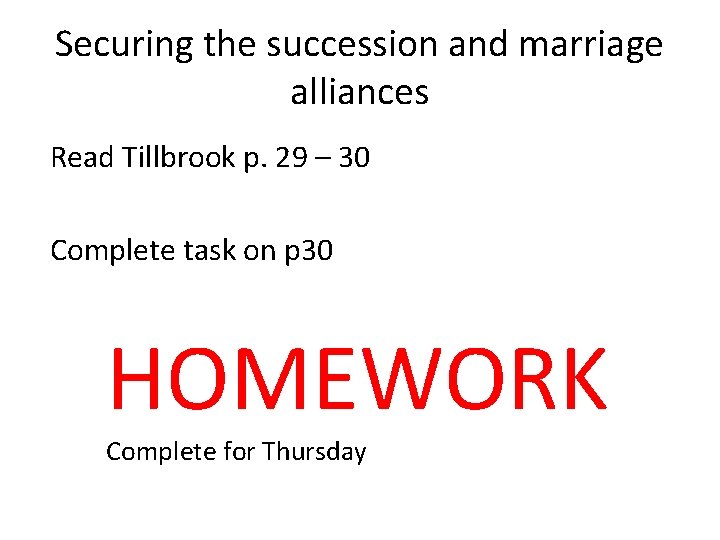 Securing the succession and marriage alliances

Read Tillbrook p. 29 – 30

Complete task on p30

HOMEWORK

Complete for Thursday